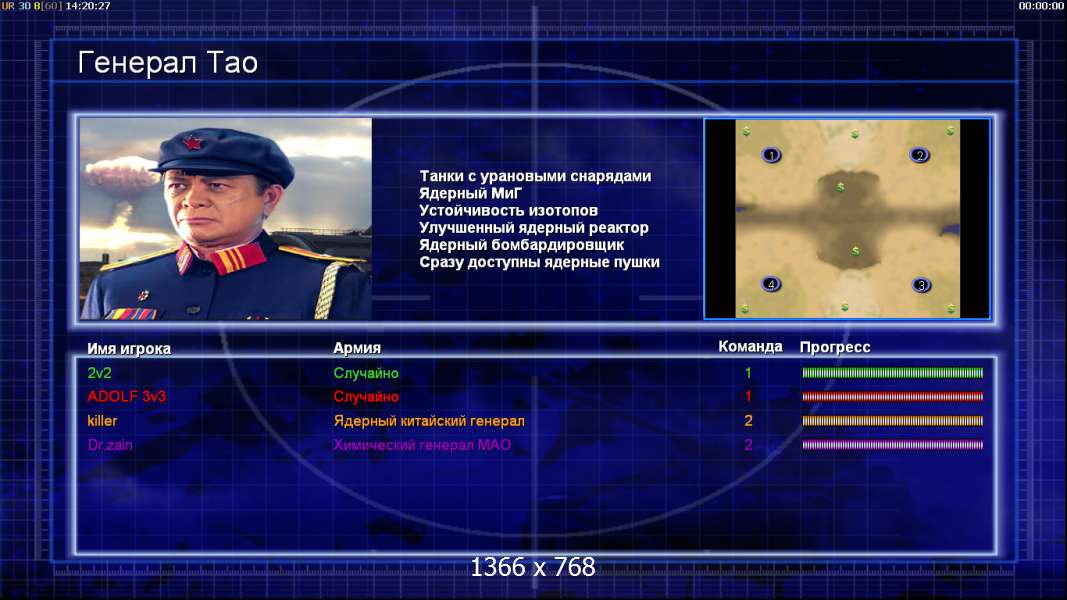 UR 30 8[60] 14:20:27

00:00:00

Генерал Тао

Танки с урановыми снарядами
Ядерный МиГ
Устойчивость изотопов
Улучшенный ядерный реактор
Ядерный бомбардировщик
Сразу доступны ядерные пушки

1 2 4 3

| Имя игрока | Армия | Команда | Прогресс |
|---|---|---|---|
| 2v2 | Случайно | 1 | |
| ADOLF 3v3 | Случайно | 1 | |
| killer | Ядерный китайский генерал | 2 | |
| Dr.zain | Химический генерал МАО | 2 | |

1366 x 768